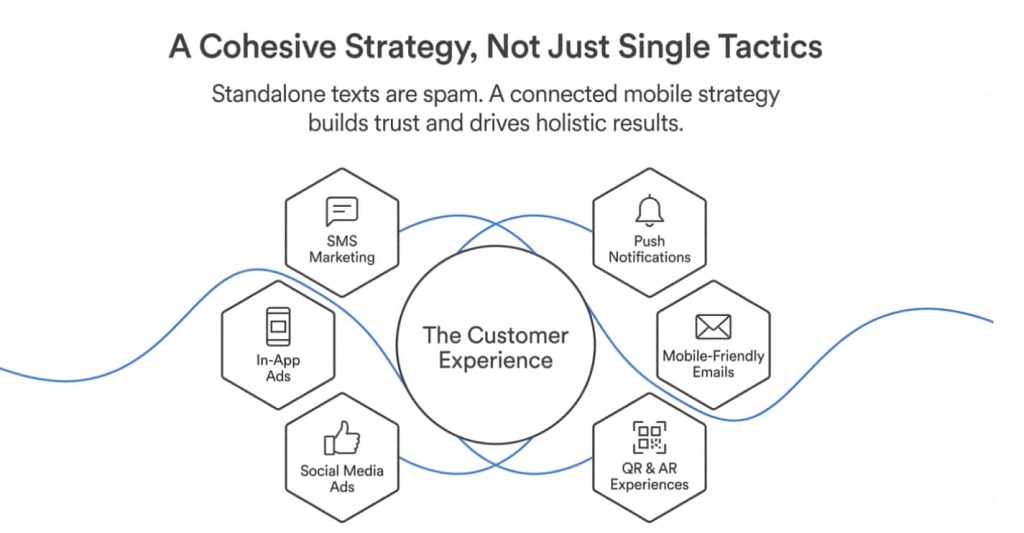 A Cohesive Strategy, Not Just Single Tactics

Standalone texts are spam. A connected mobile strategy builds trust and drives holistic results.

SMS Marketing

Push Notifications

In-App Ads

The Customer Experience

Mobile-Friendly Emails

Social Media Ads

QR & AR Experiences